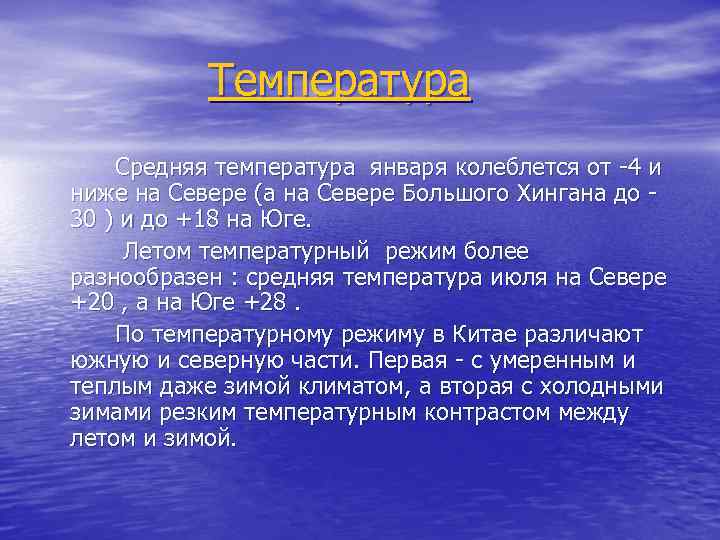 Температура

Средняя температура января колеблется от -4 и ниже на Севере (а на Севере Большого Хингана до -30 ) и до +18 на Юге.

Летом температурный режим более разнообразен : средняя температура июля на Севере +20 , а на Юге +28 .

По температурному режиму в Китае различают южную и северную части. Первая - с умеренным и теплым даже зимой климатом, а вторая с холодными зимами резким температурным контрастом между летом и зимой.